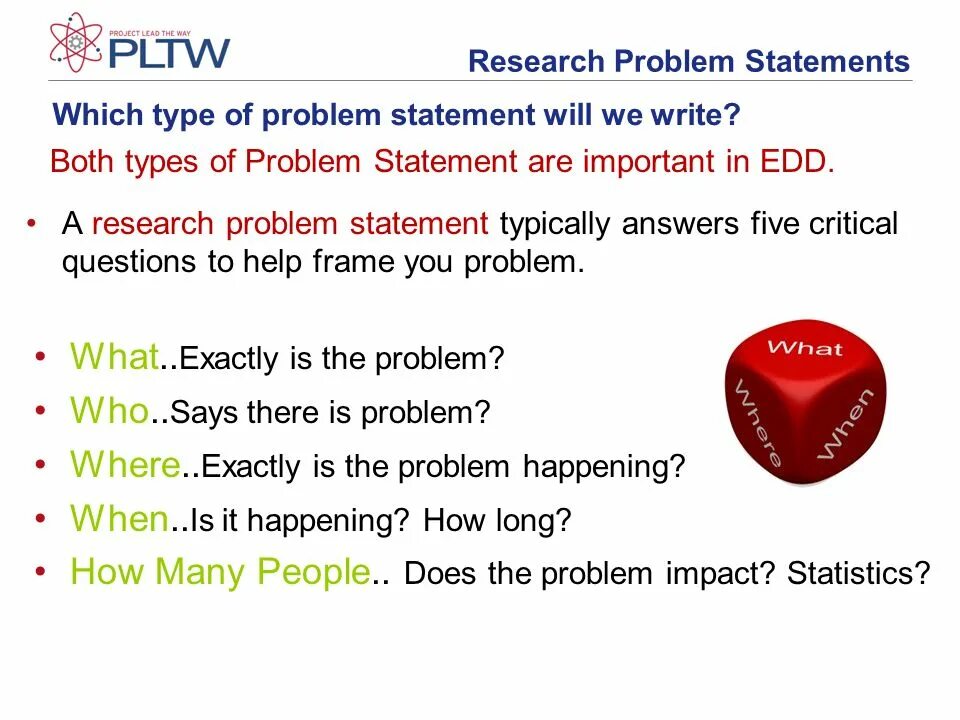 PROJECT LEAD THE WAY
PLTW

Research Problem Statements

Which type of problem statement will we write?

Both types of Problem Statement are important in EDD.

• A research problem statement typically answers five critical questions to help frame you problem.

• What..Exactly is the problem?
• Who..Says there is problem?
• Where..Exactly is the problem happening?
• When..Is it happening? How long?
• How Many People.. Does the problem impact? Statistics?

What
Where
When